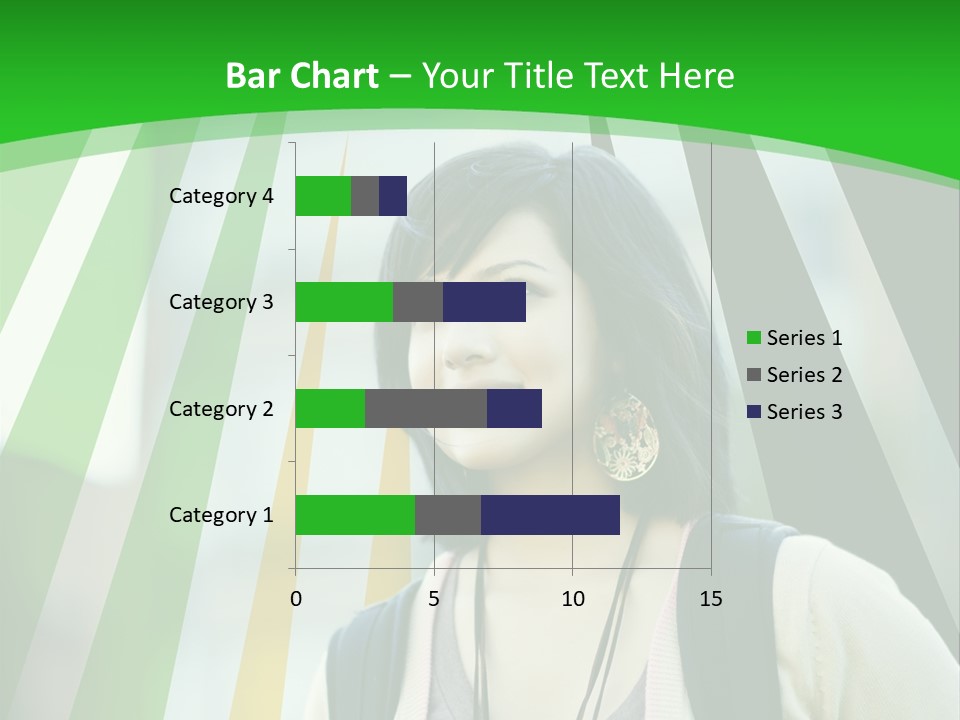 Bar Chart – Your Title Text Here

Category 4
Category 3
Category 2
Category 1

0
5
10
15

Series 1
Series 2
Series 3